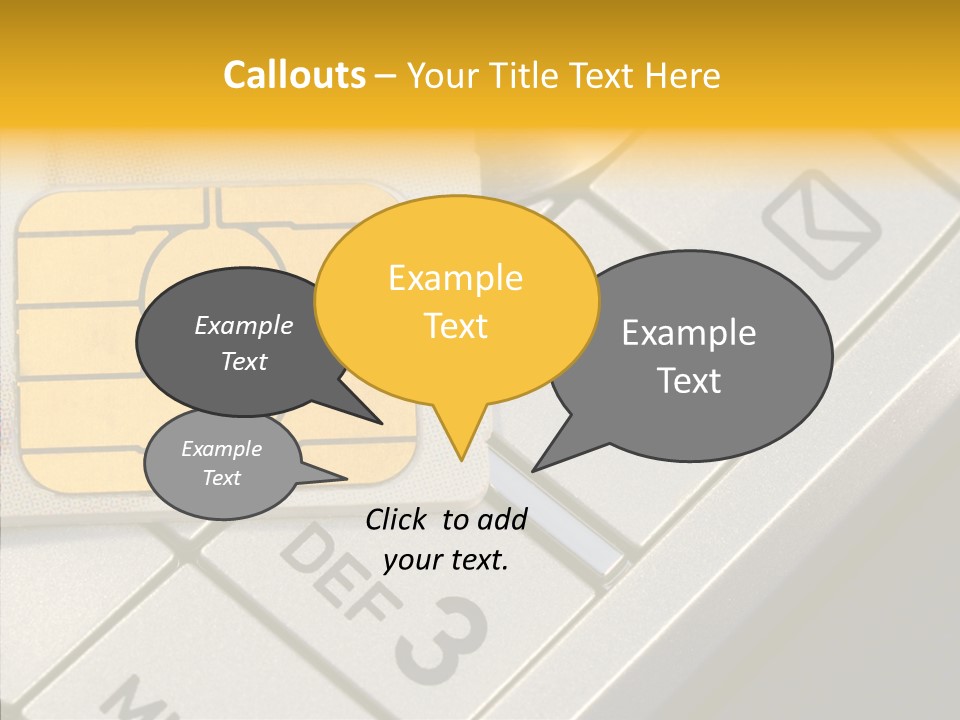 Callouts – Your Title Text Here

Example Text

Example Text

Example Text

Example Text

Click to add your text.

DEF 3